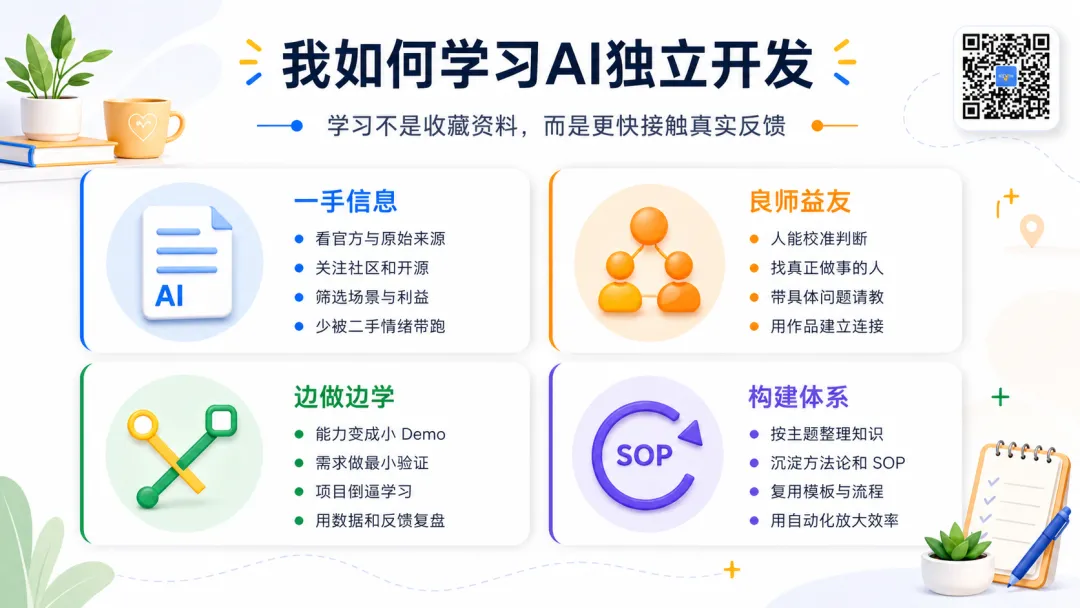 我如何学习AI独立开发

学习不是收藏资料，而是更快接触真实反馈

AI

一手信息
- 看官方与原始来源
- 关注社区和开源
- 筛选场景与利益
- 少被二手情绪带跑

良师益友
- 人能校准判断
- 找真正做事的人
- 带具体问题请教
- 用作品建立连接

边做边学
- 能力变成小 Demo
- 需求做最小验证
- 项目倒逼学习
- 用数据和反馈复盘

SOP

构建体系
- 按主题整理知识
- 沉淀方法论和 SOP
- 复用模板与流程
- 用自动化放大效率